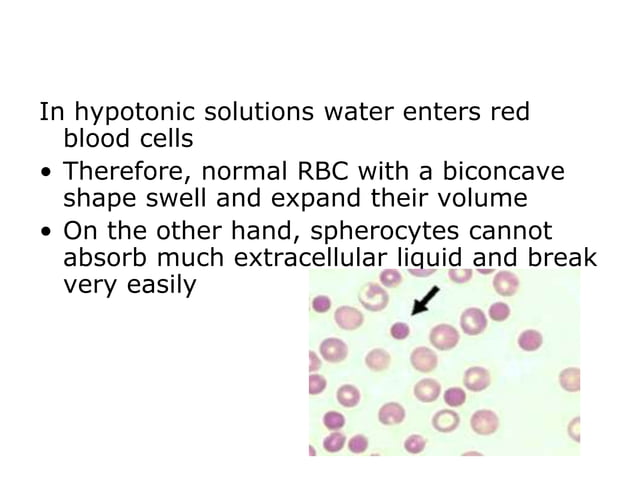 In hypotonic solutions water enters red blood cells

• Therefore, normal RBC with a biconcave shape swell and expand their volume

• On the other hand, spherocytes cannot absorb much extracellular liquid and break very easily